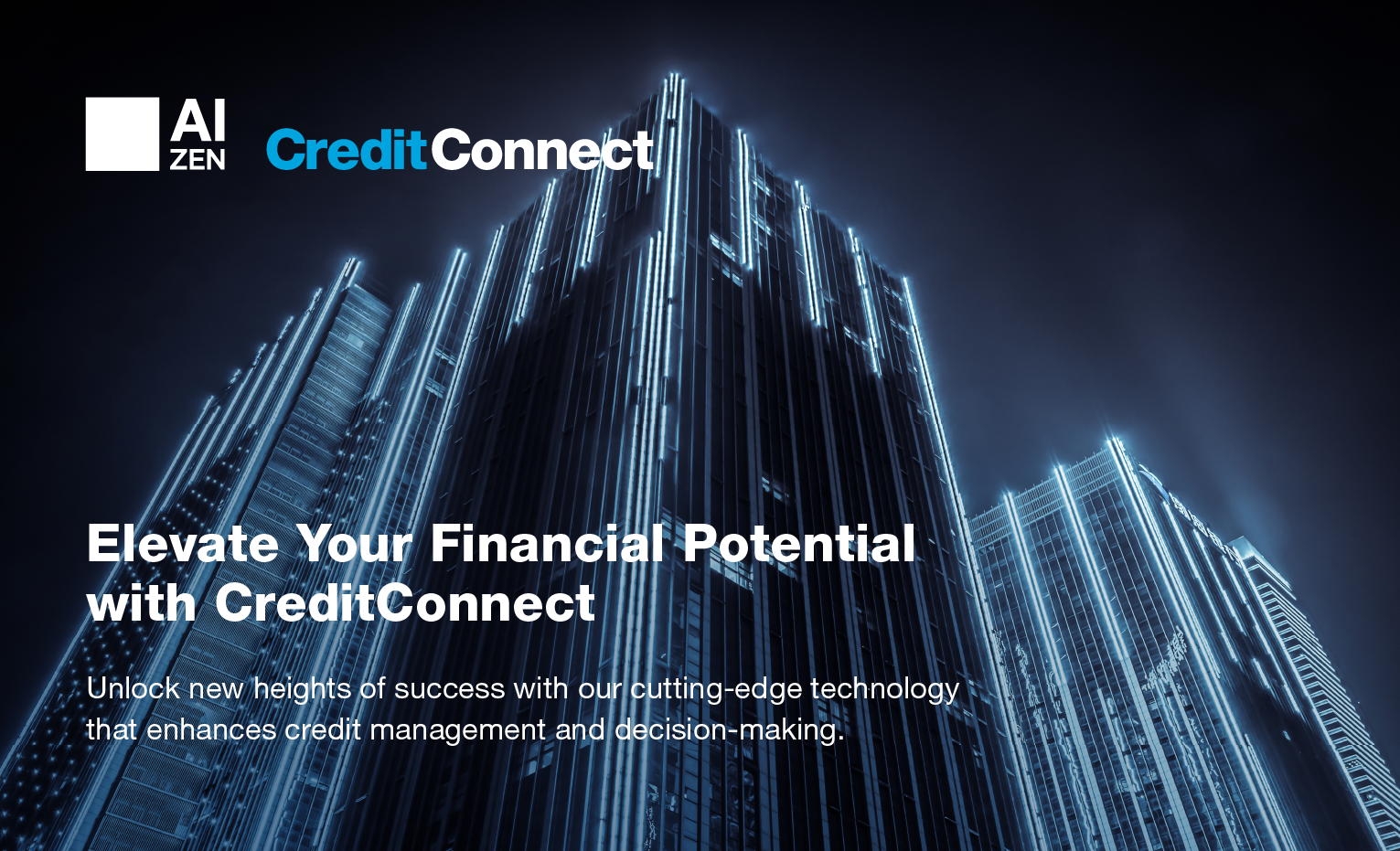 AI
ZEN

CreditConnect

Elevate Your Financial Potential with CreditConnect

Unlock new heights of success with our cutting-edge technology that enhances credit management and decision-making.